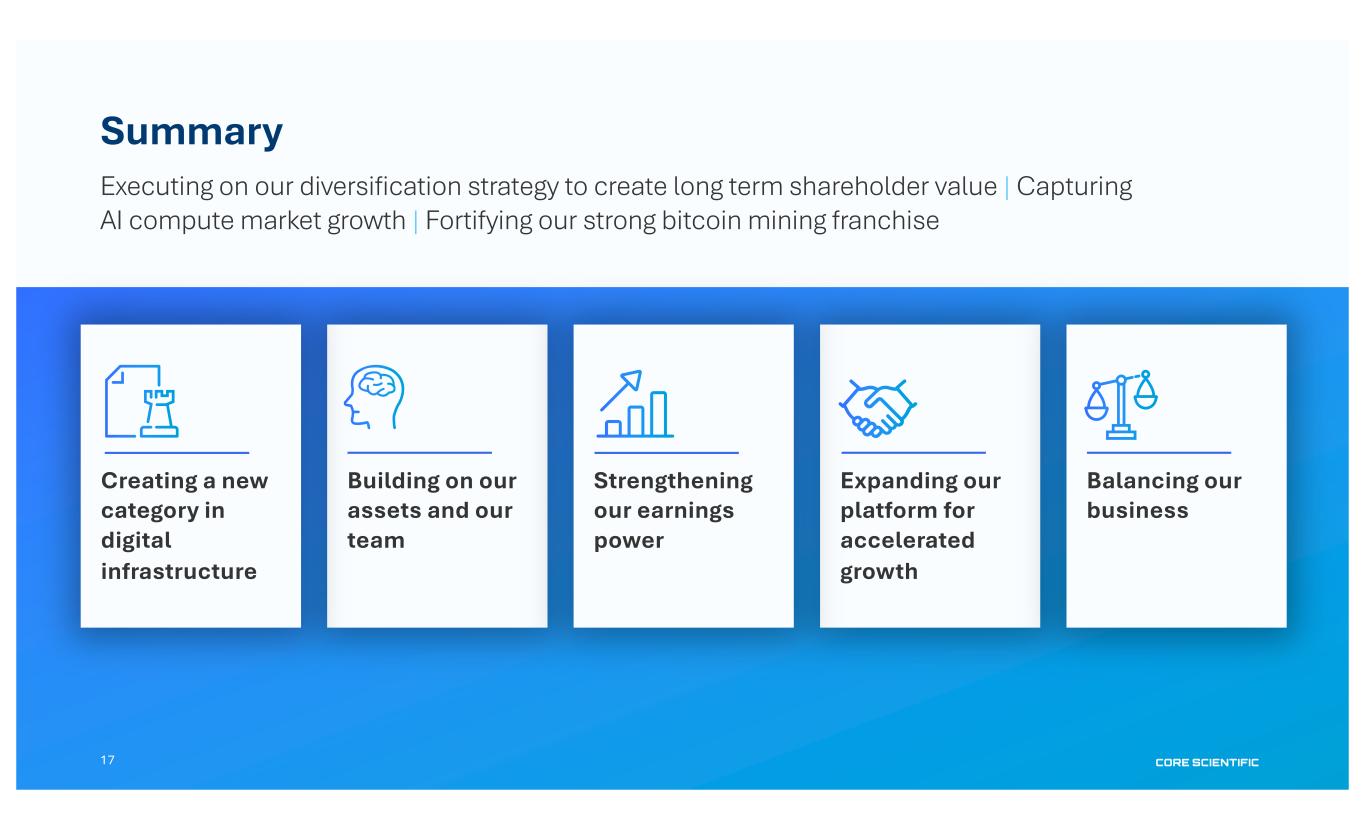 Summary

Executing on our diversification strategy to create long term shareholder value | Capturing AI compute market growth | Fortifying our strong bitcoin mining franchise

Creating a new category in digital infrastructure

Building on our assets and our team

Strengthening our earnings power

Expanding our platform for accelerated growth

Balancing our business

17

CORE SCIENTIFIC